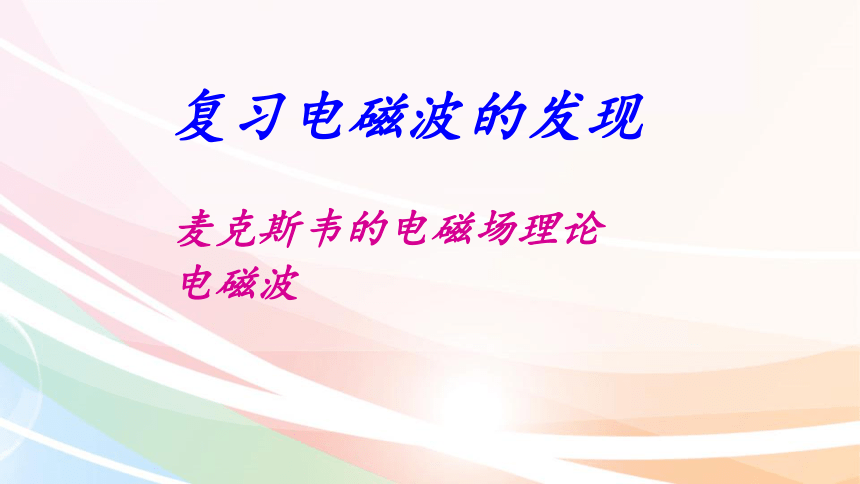 复习电磁波的发现

麦克斯韦的电磁场理论
电磁波